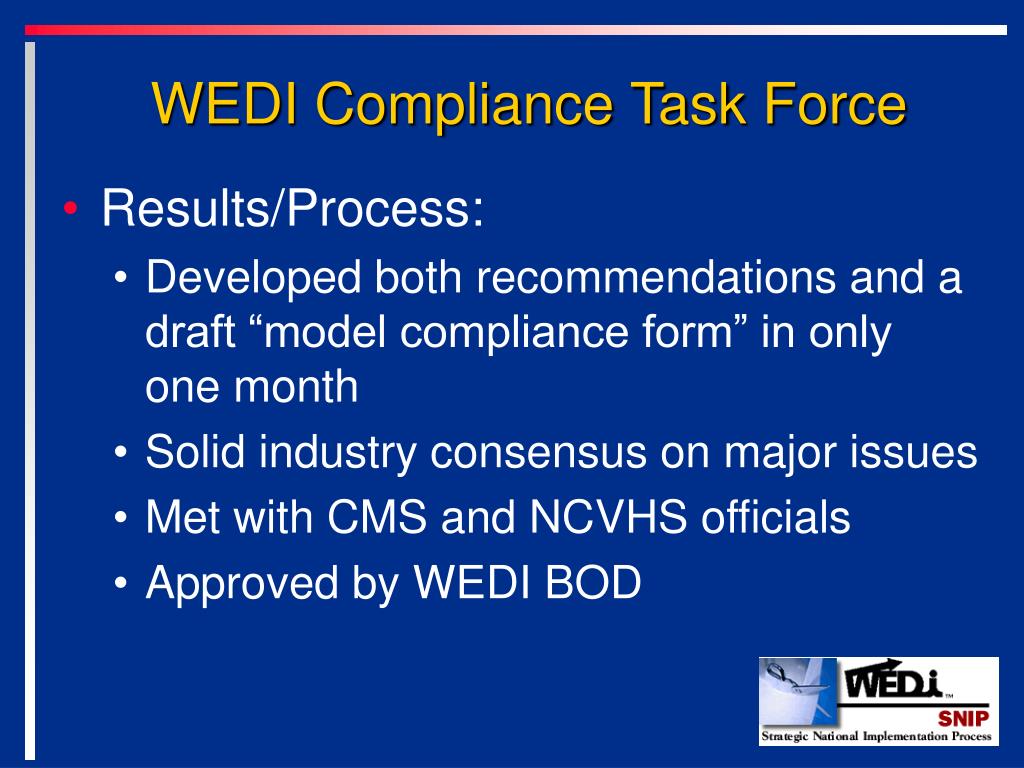 WEDI Compliance Task Force

• Results/Process:
  • Developed both recommendations and a draft “model compliance form” in only one month
  • Solid industry consensus on major issues
  • Met with CMS and NCVHS officials
  • Approved by WEDI BOD

WEDi™
SNIP
Strategic National Implementation Process